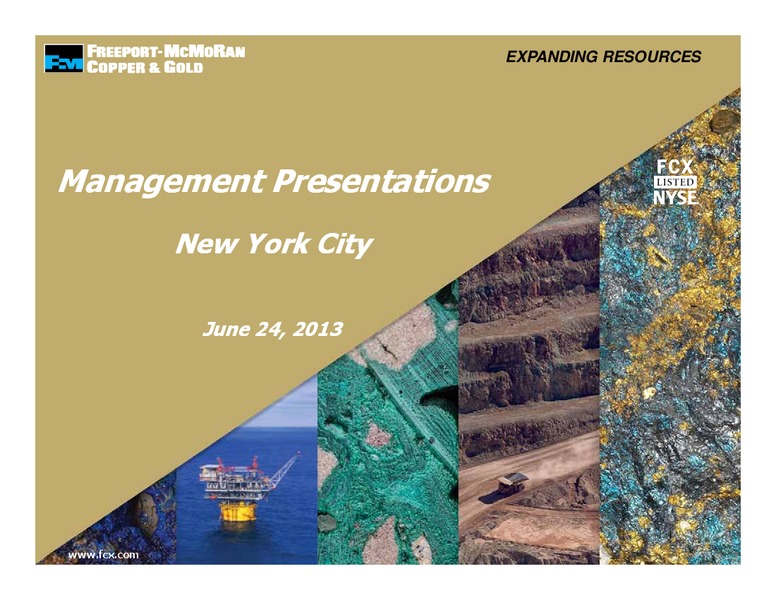 FCX FREEPORT-MCMORAN COPPER & GOLD

EXPANDING RESOURCES

Management Presentations

New York City

June 24, 2013

FCX LISTED NYSE

www.fcx.com